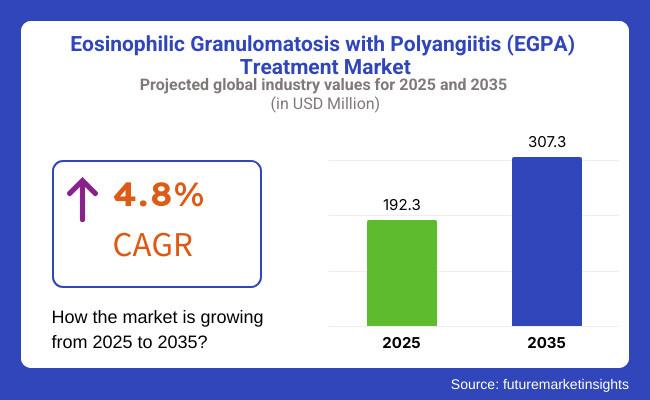 Eosinophilic Granulomatosis with Polyangiitis (EGPA) Treatment Market
Projected global industry values for 2025 and 2035
(in USD Million)

4.8%
CAGR

How the market is growing from 2025 to 2035?

192.3
307.3
2025
2035

Source: futuremarketinsights